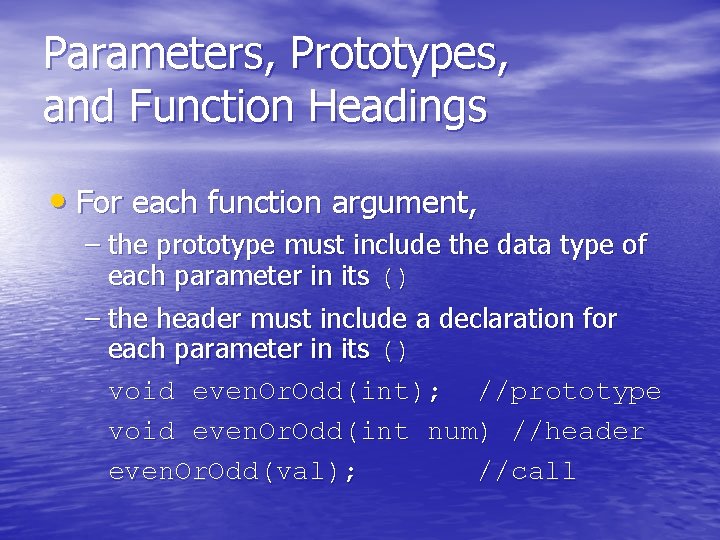 Parameters, Prototypes, and Function Headings

• For each function argument,
– the prototype must include the data type of each parameter in its ()
– the header must include a declaration for each parameter in its ()

void evenOrOdd(int);  //prototype
void evenOrOdd(int num) //header
evenOrOdd(val);       //call